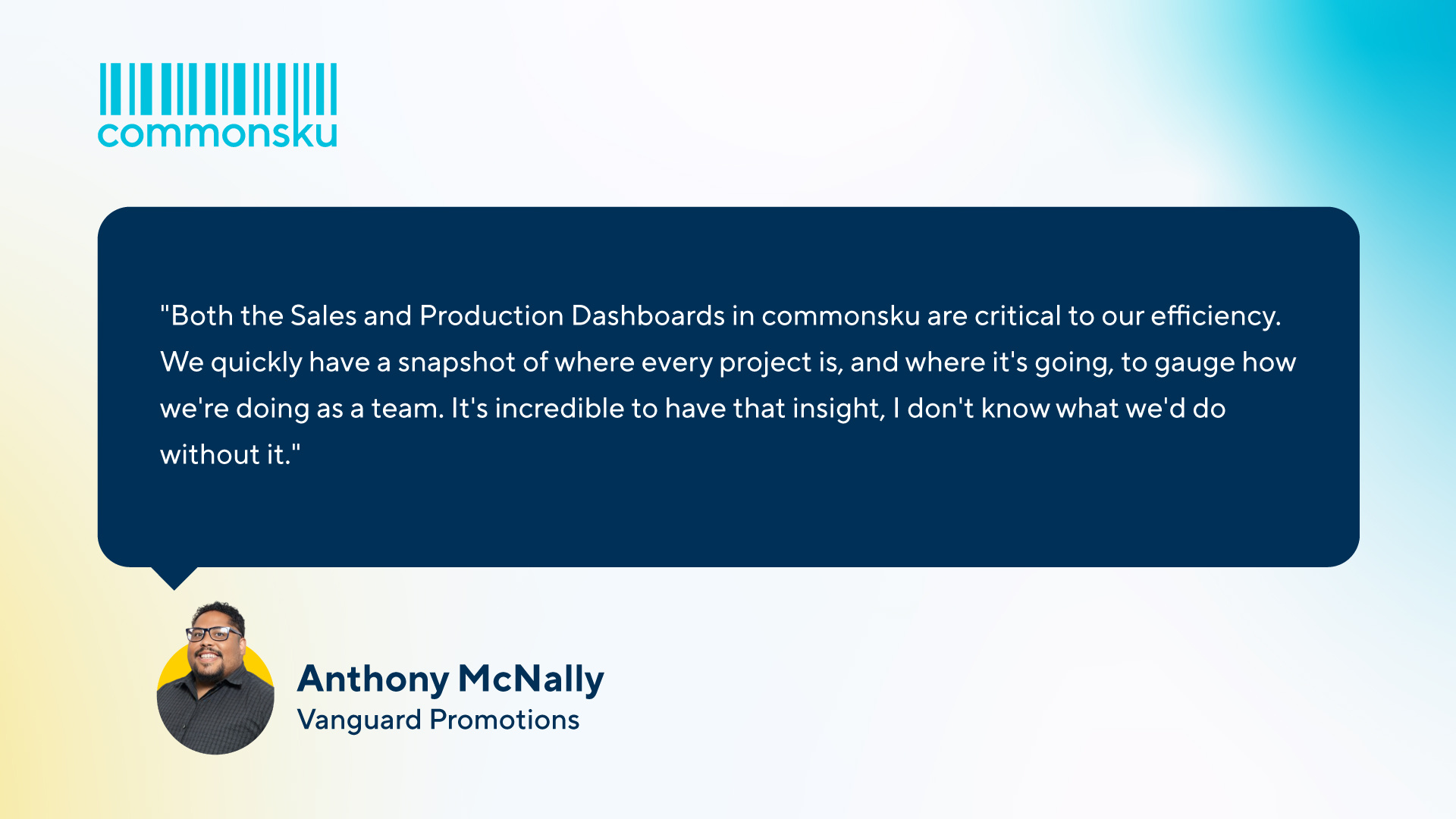 commonsku

"Both the Sales and Production Dashboards in commonsku are critical to our efficiency. We quickly have a snapshot of where every project is, and where it's going, to gauge how we're doing as a team. It's incredible to have that insight, I don't know what we'd do without it."

Anthony McNally
Vanguard Promotions